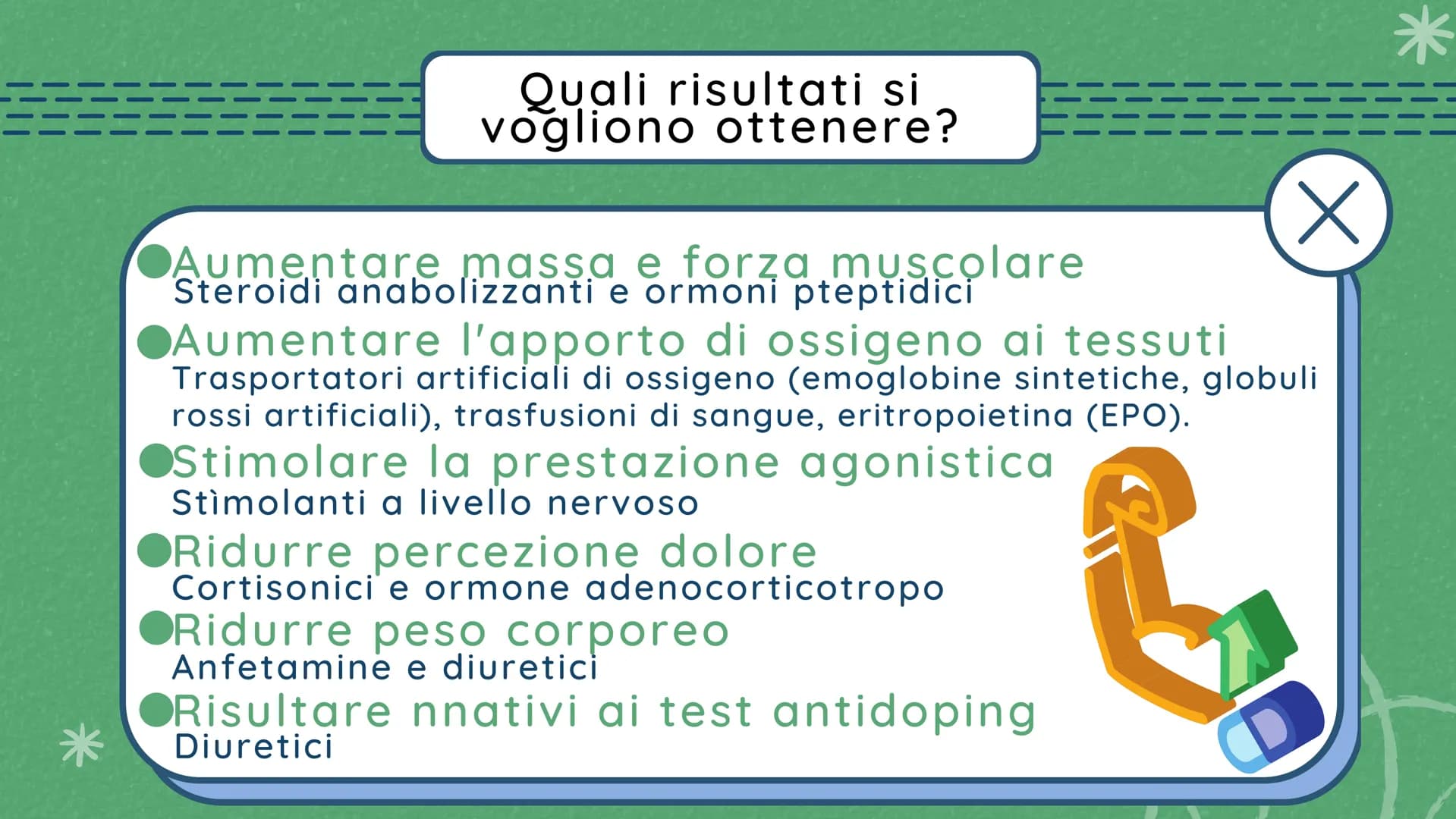 Quali risultati si vogliono ottenere?

Aumentare massa e forza muscolare
Steroidi anabolizzanti e ormoni pteptidici

Aumentare l'apporto di ossigeno ai tessuti
Trasportatori artificiali di ossigeno (emoglobine sintetiche, globuli rossi artificiali), trasfusioni di sangue, eritropoietina (EPO).

Stimolare la prestazione agonistica
Stìmolanti a livello nervoso

Ridurre percezione dolore
Cortisonici e ormone adenocorticotropo

Ridurre peso corporeo
Anfetamine e diuretici

Risultare nnativi ai test antidoping
Diuretici